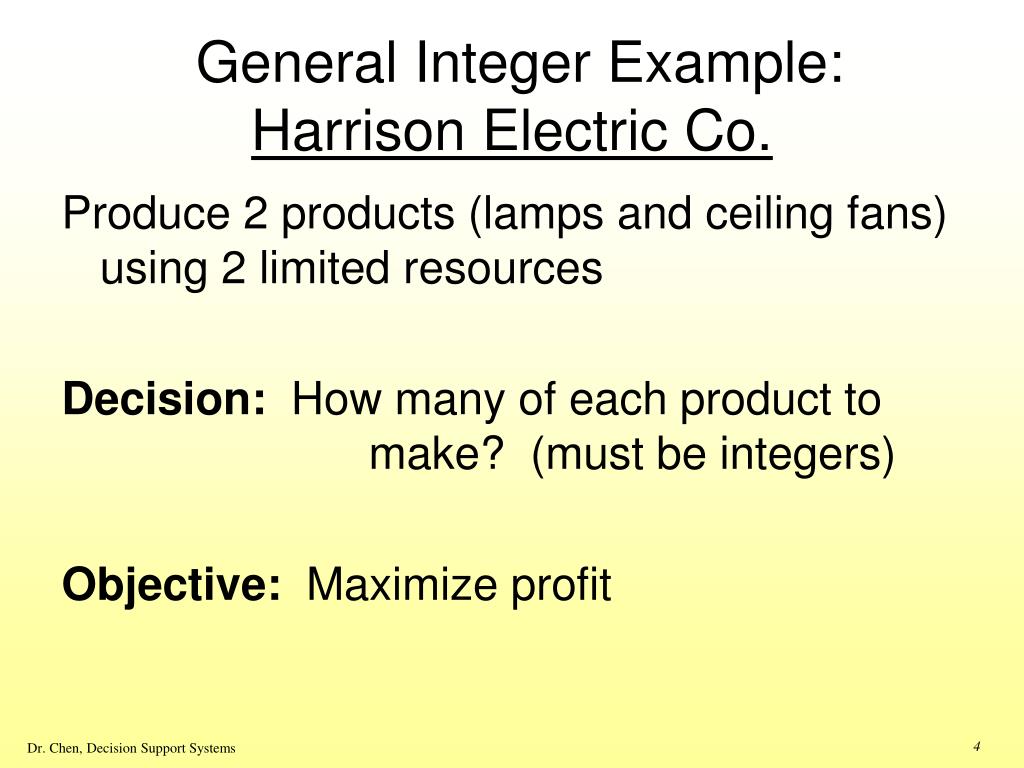 General Integer Example:
Harrison Electric Co.

Produce 2 products (lamps and ceiling fans) using 2 limited resources

Decision: How many of each product to make? (must be integers)

Objective: Maximize profit

Dr. Chen, Decision Support Systems

4